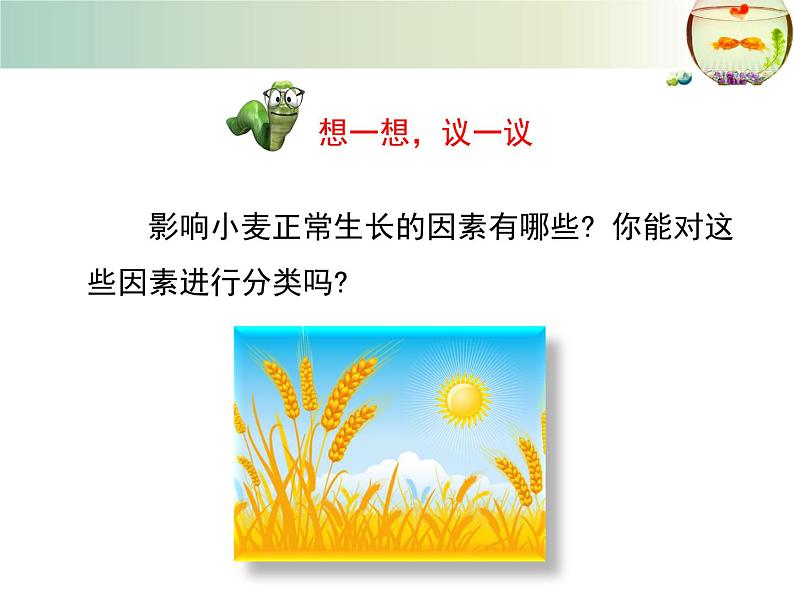 想一想，议一议

影响小麦正常生长的因素有哪些？你能对这些因素进行分类吗？